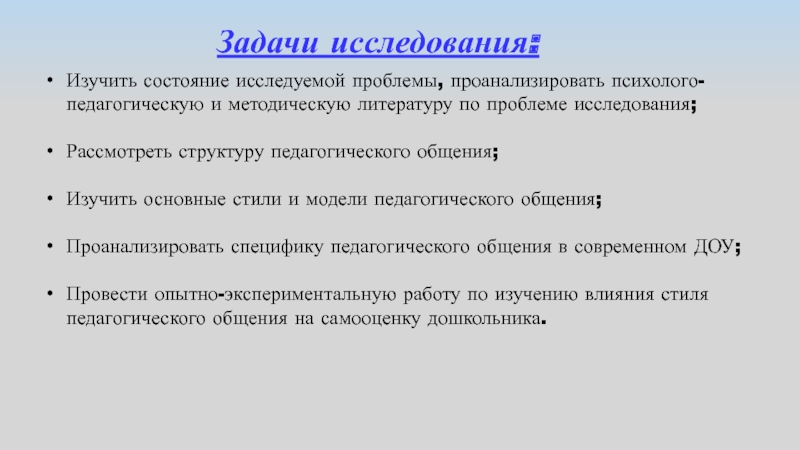 Задачи исследования:

• Изучить состояние исследуемой проблемы, проанализировать психолого-педагогическую и методическую литературу по проблеме исследования;

• Рассмотреть структуру педагогического общения;

• Изучить основные стили и модели педагогического общения;

• Проанализировать специфику педагогического общения в современном ДОУ;

• Провести опытно-экспериментальную работу по изучению влияния стиля педагогического общения на самооценку дошкольника.